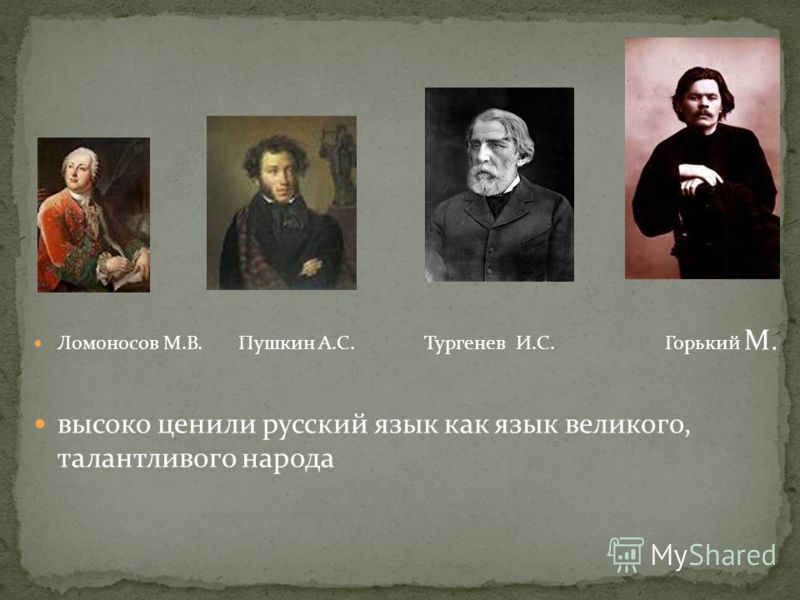 Ломоносов М.В. Пушкин А.С. Тургенев И.С. Горький М.

высоко ценили русский язык как язык великого, талантливого народа

MyShared